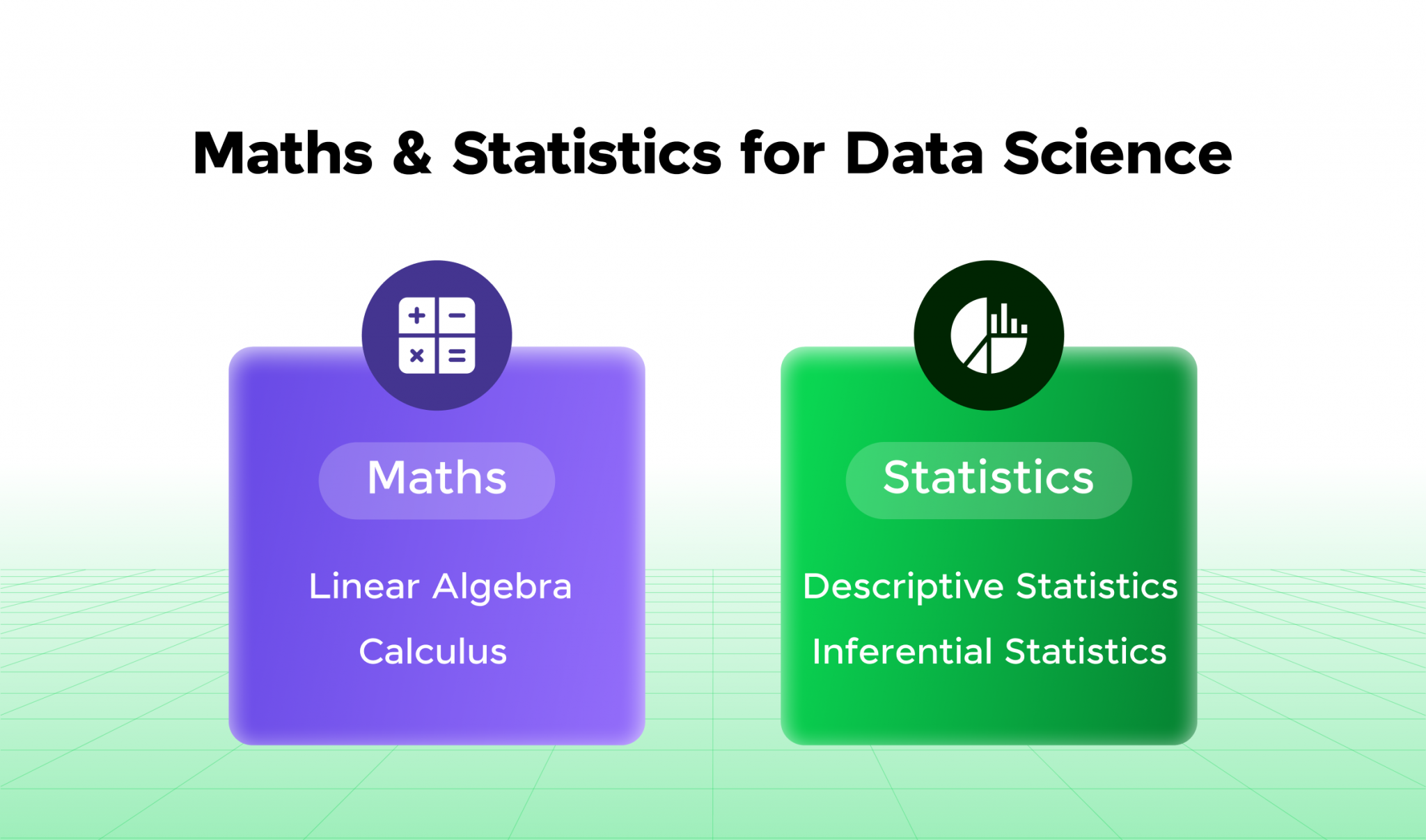 Maths & Statistics for Data Science

Maths

Linear Algebra

Calculus

Statistics

Descriptive Statistics

Inferential Statistics